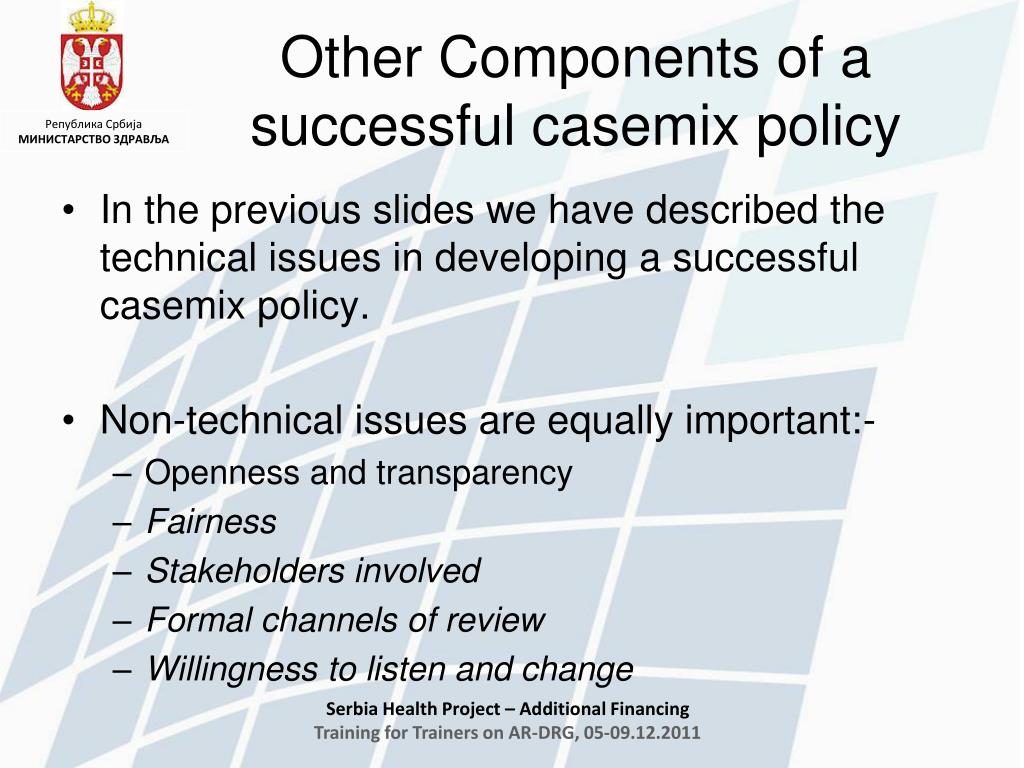 Република Србија
МИНИСТАРСТВО ЗДРАВЉА

Other Components of a successful casemix policy

• In the previous slides we have described the technical issues in developing a successful casemix policy.

• Non-technical issues are equally important:-
– Openness and transparency
– Fairness
– Stakeholders involved
– Formal channels of review
– Willingness to listen and change

Serbia Health Project – Additional Financing
Training for Trainers on AR-DRG, 05-09.12.2011